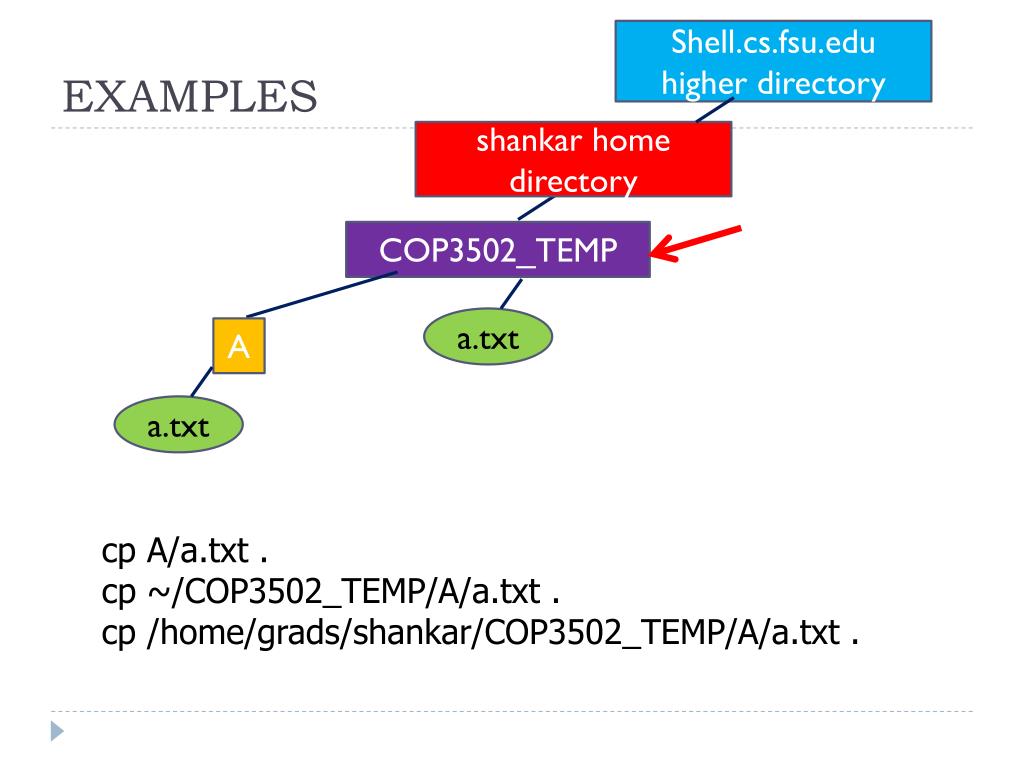 EXAMPLES

Shell.cs.fsu.edu higher directory

shankar home directory

COP3502_TEMP

A

a.txt

a.txt

cp A/a.txt .
cp ~/COP3502_TEMP/A/a.txt .
cp /home/grads/shankar/COP3502_TEMP/A/a.txt .